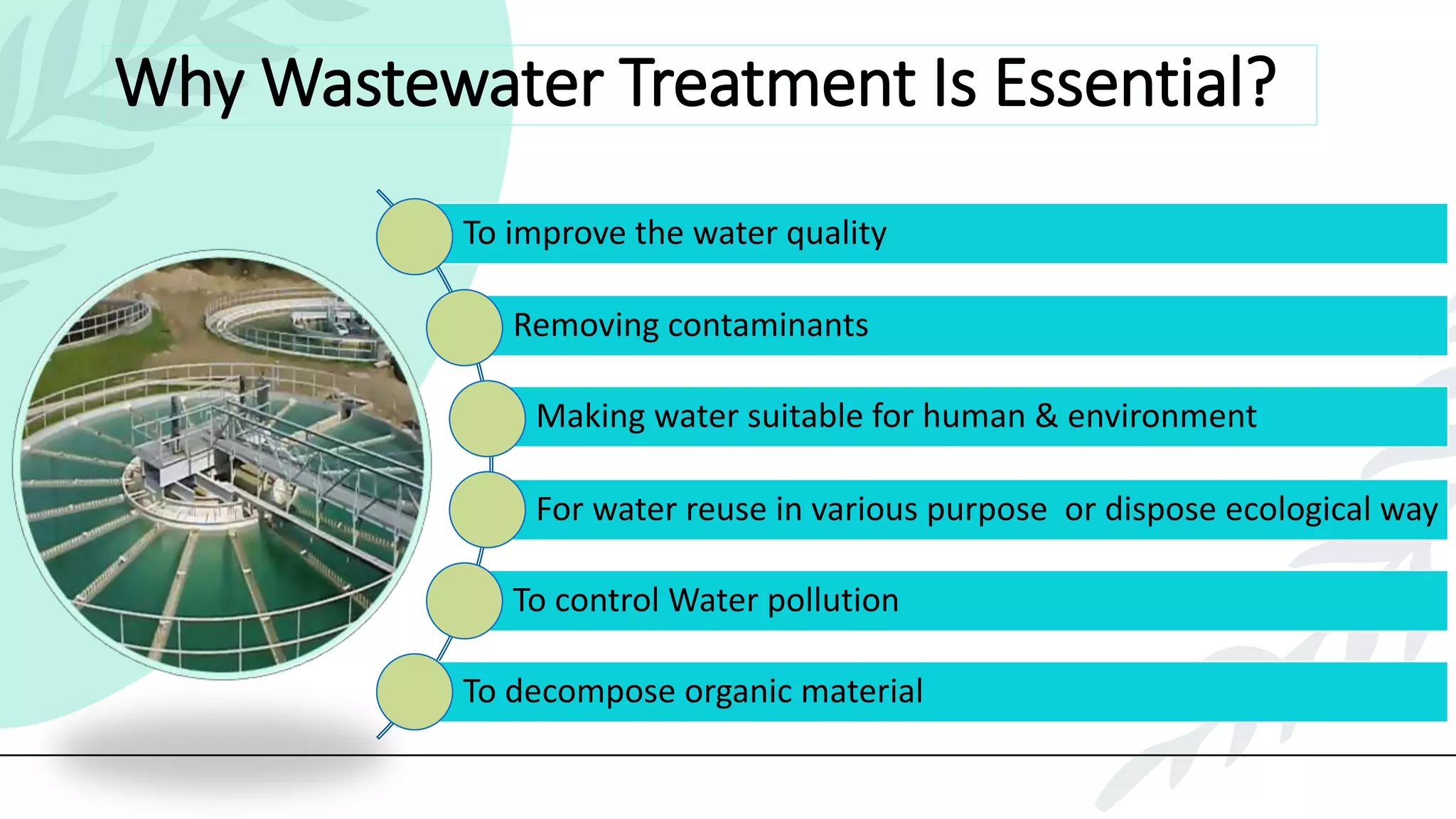 Why Wastewater Treatment Is Essential?

To improve the water quality

Removing contaminants

Making water suitable for human & environment

For water reuse in various purpose  or dispose ecological way

To control Water pollution

To decompose organic material